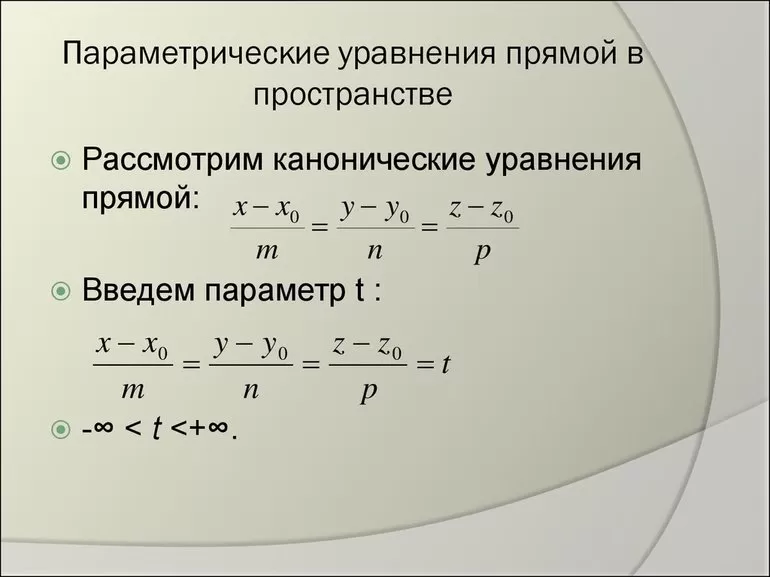 Параметрические уравнения прямой в пространстве

Рассмотрим канонические уравнения прямой: $\frac{x-x_0}{m}=\frac{y-y_0}{n}=\frac{z-z_0}{p}$

Введем параметр t :

$\frac{x-x_0}{m}=\frac{y-y_0}{n}=\frac{z-z_0}{p}=t$

$-\infty < t < +\infty$.